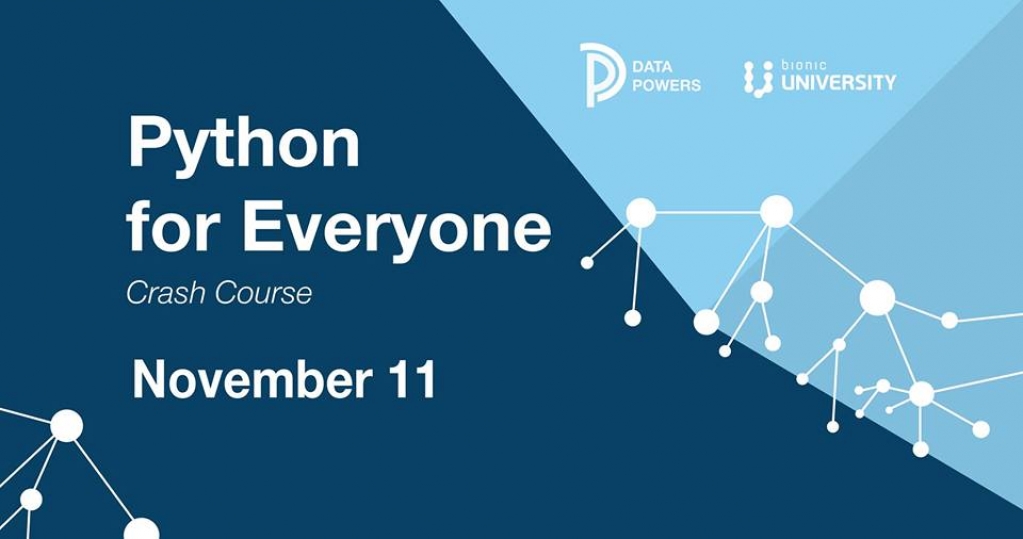 DATA POWERS

bionic UNIVERSITY

Python for Everyone

Crash Course

November 11